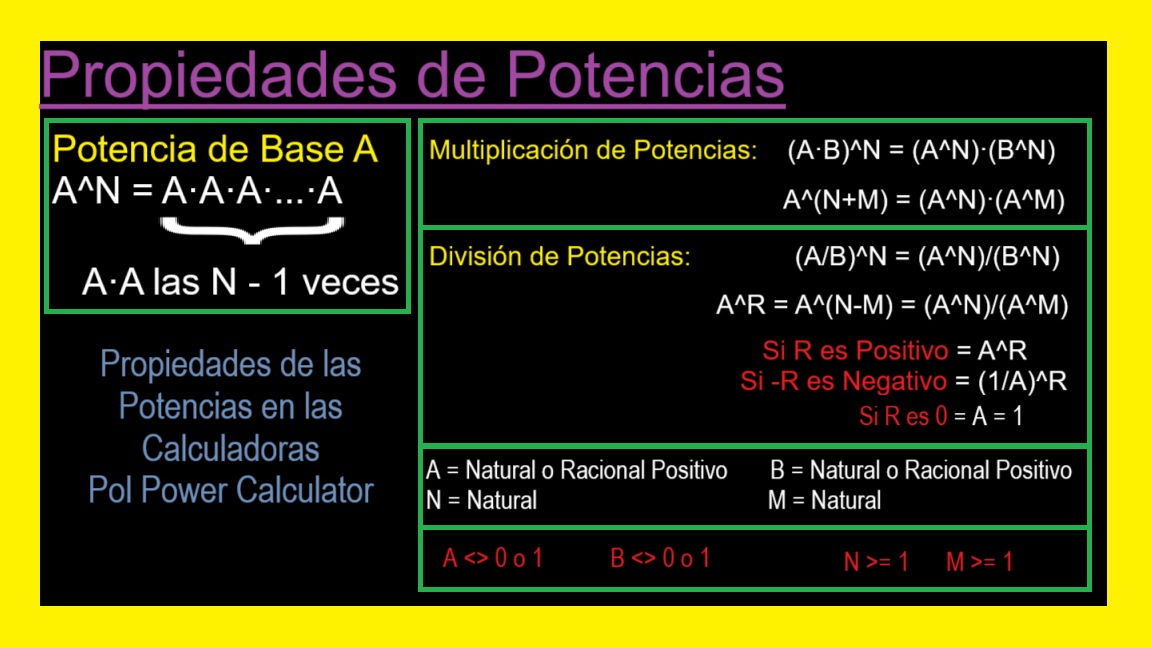 Propiedades de Potencias

Potencia de Base A
A^N = A·A·A·...·A
A·A las N - 1 veces

Propiedades de las Potencias en las Calculadoras Pol Power Calculator

Multiplicación de Potencias: (A·B)^N = (A^N)·(B^N)
A^(N+M) = (A^N)·(A^M)

División de Potencias: (A/B)^N = (A^N)/(B^N)
A^R = A^(N-M) = (A^N)/(A^M)
Si R es Positivo = A^R
Si -R es Negativo = (1/A)^R
Si R es 0 = A = 1

A = Natural o Racional Positivo B = Natural o Racional Positivo
N = Natural M = Natural

A <> 0 o 1 B <> 0 o 1 N >= 1 M >= 1